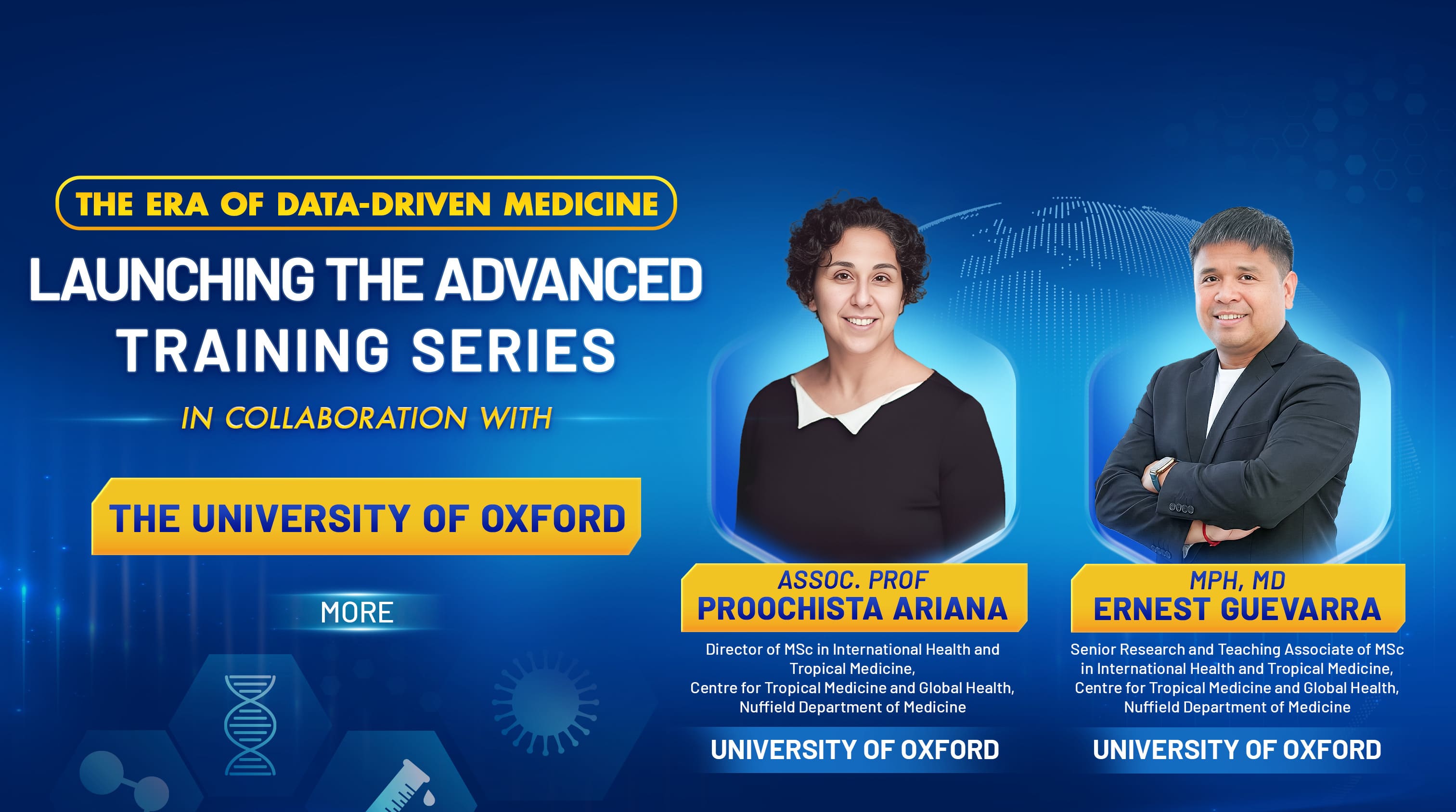 THE ERA OF DATA-DRIVEN MEDICINE

LAUNCHING THE ADVANCED TRAINING SERIES

IN COLLABORATION WITH

THE UNIVERSITY OF OXFORD

MORE

ASSOC. PROF
PROOCHISTA ARIANA

Director of MSc in International Health and Tropical Medicine,
Centre for Tropical Medicine and Global Health,
Nuffield Department of Medicine

UNIVERSITY OF OXFORD

MPH, MD
ERNEST GUEVARRA

Senior Research and Teaching Associate of MSc in International Health and Tropical Medicine,
Centre for Tropical Medicine and Global Health,
Nuffield Department of Medicine

UNIVERSITY OF OXFORD